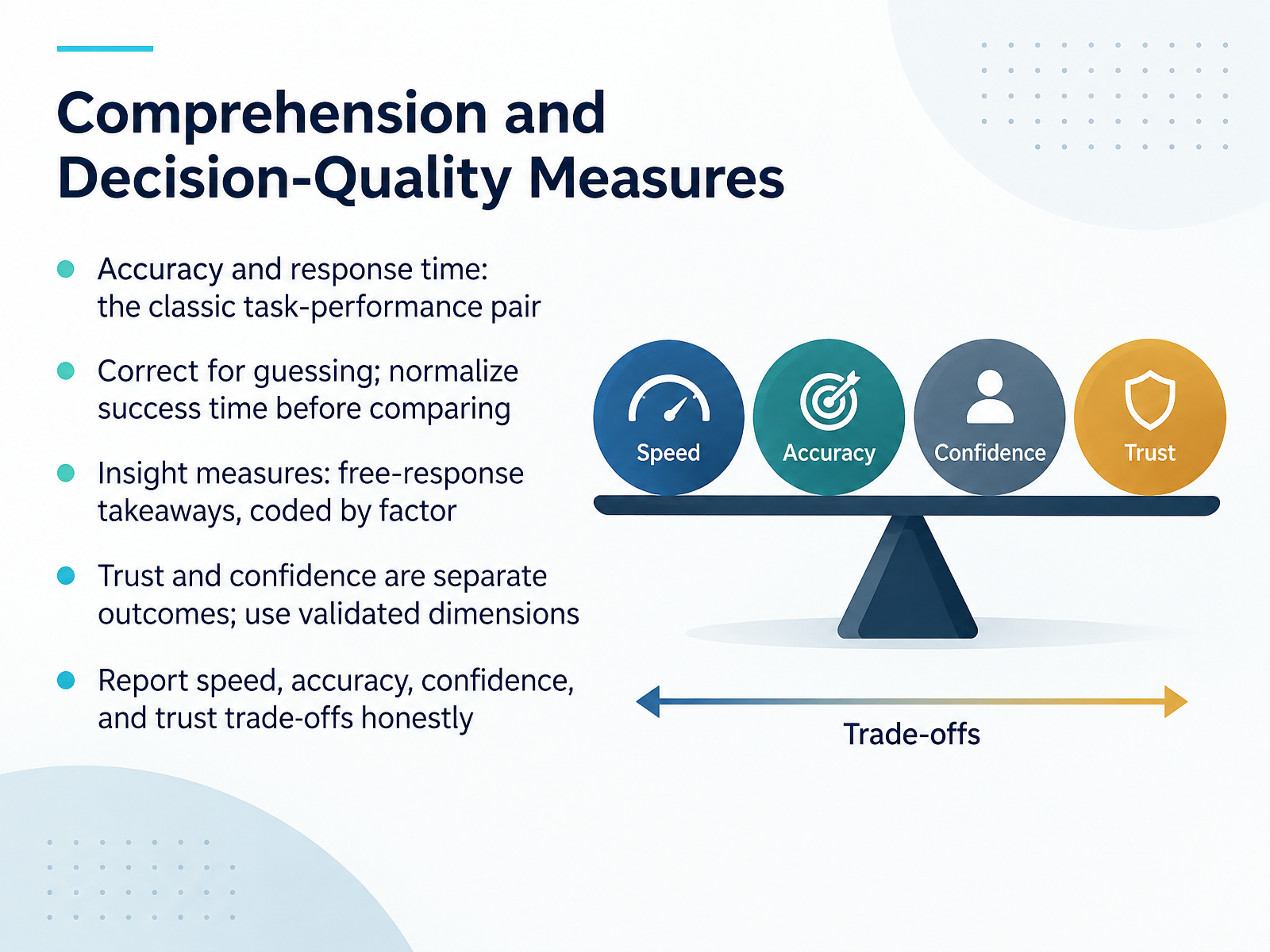 Comprehension and Decision-Quality Measures

• Accuracy and response time: the classic task-performance pair

• Correct for guessing; normalize success time before comparing

• Insight measures: free-response takeaways, coded by factor

• Trust and confidence are separate outcomes; use validated dimensions

• Report speed, accuracy, confidence, and trust trade-offs honestly

Speed

Accuracy

Confidence

Trust

Trade-offs